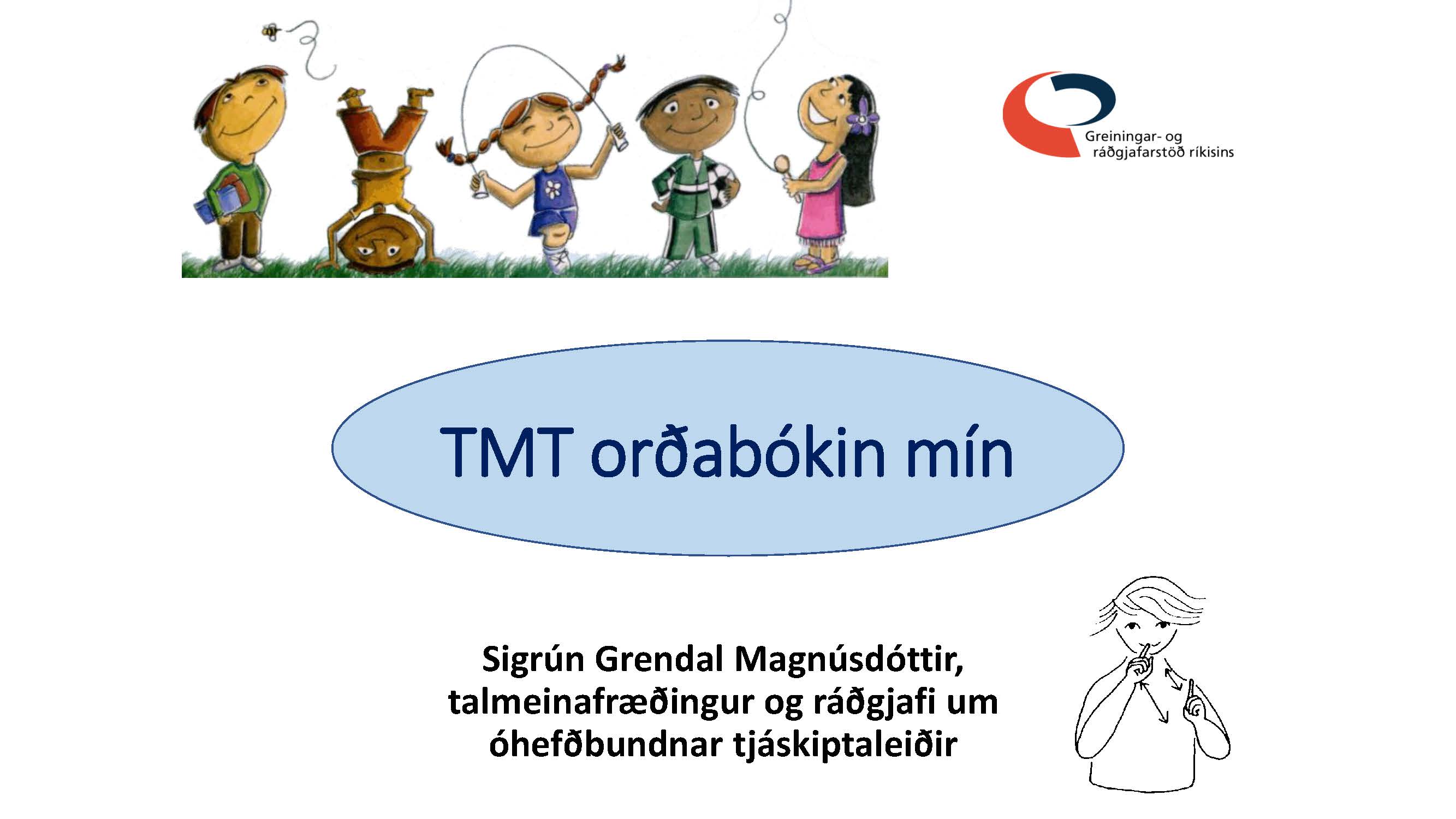 Greiningar- og ráðgjafarstöð ríkisins

TMT orðabókin mín

Sigrún Grendal Magnúsdóttir, talmeinafræðingur og ráðgjafi um óhefðbundnar tjáskiptaleiðir